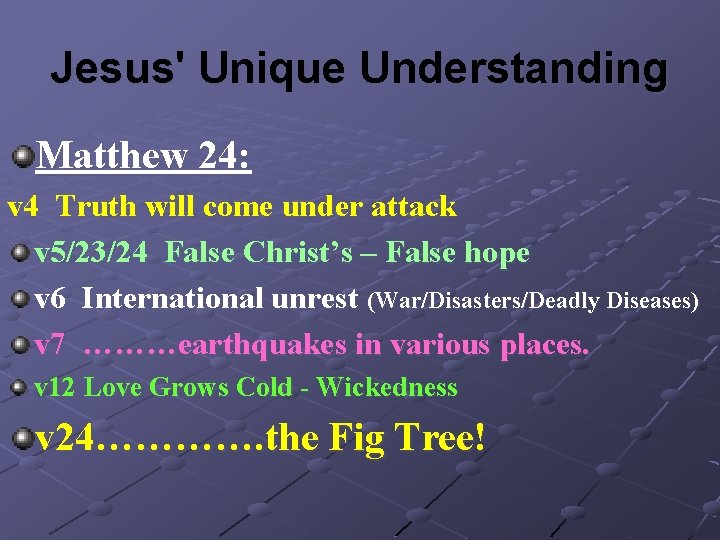 Jesus' Unique Understanding

Matthew 24:

v4 Truth will come under attack

v5/23/24 False Christ's – False hope

v6 International unrest (War/Disasters/Deadly Diseases)

v7 ………earthquakes in various places.

v12 Love Grows Cold - Wickedness

v24………….the Fig Tree!